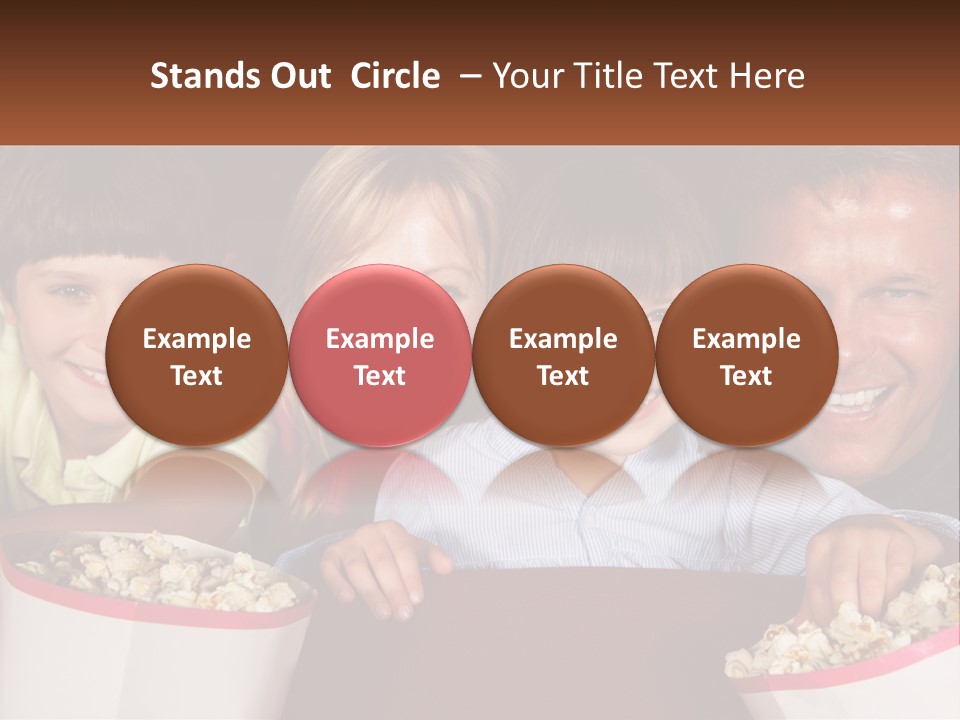 Stands Out Circle – Your Title Text Here

Example Text

Example Text

Example Text

Example Text